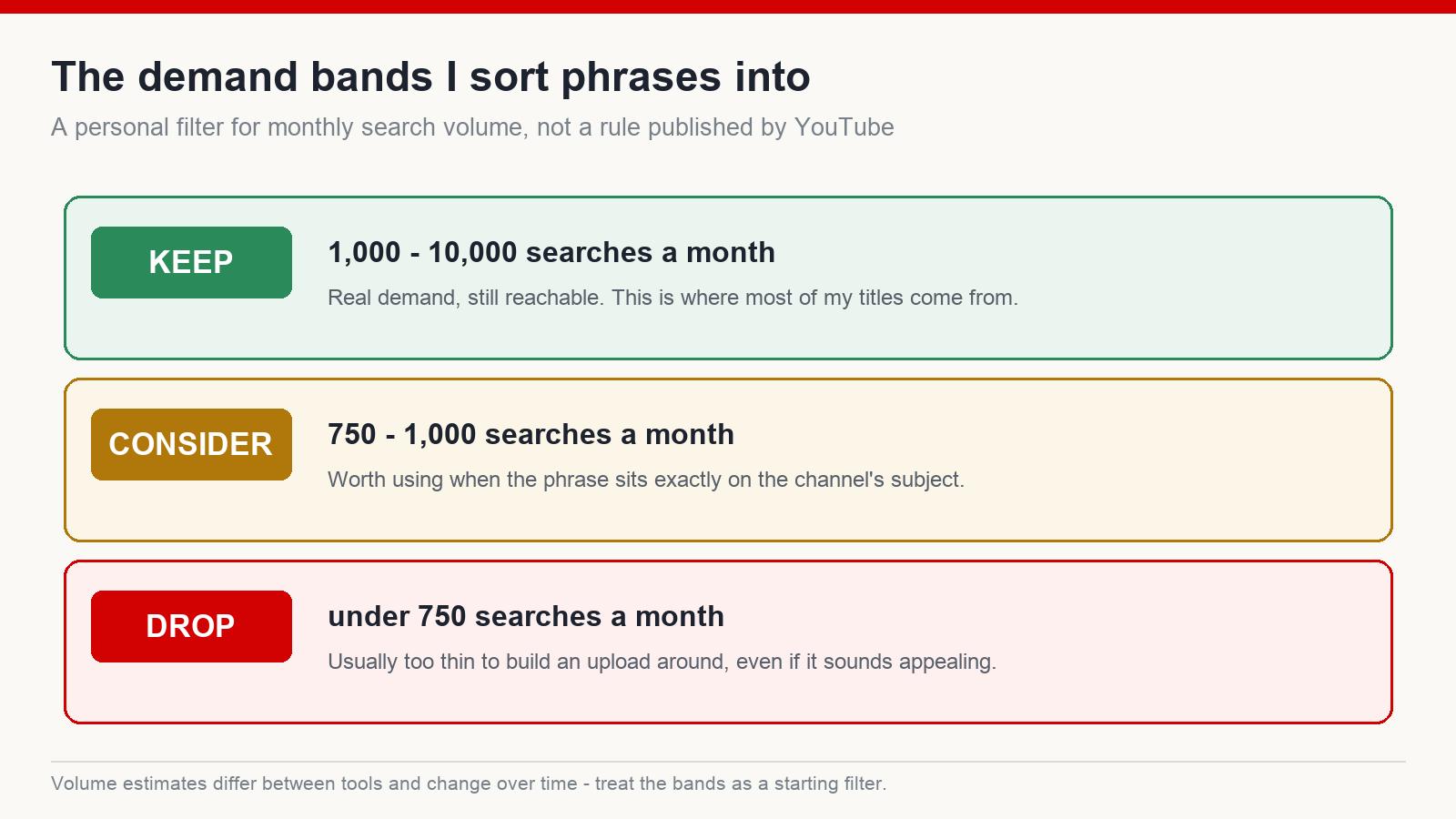 The demand bands I sort phrases into

A personal filter for monthly search volume, not a rule published by YouTube

KEEP

1,000 - 10,000 searches a month

Real demand, still reachable. This is where most of my titles come from.

CONSIDER

750 - 1,000 searches a month

Worth using when the phrase sits exactly on the channel's subject.

DROP

under 750 searches a month

Usually too thin to build an upload around, even if it sounds appealing.

Volume estimates differ between tools and change over time - treat the bands as a starting filter.